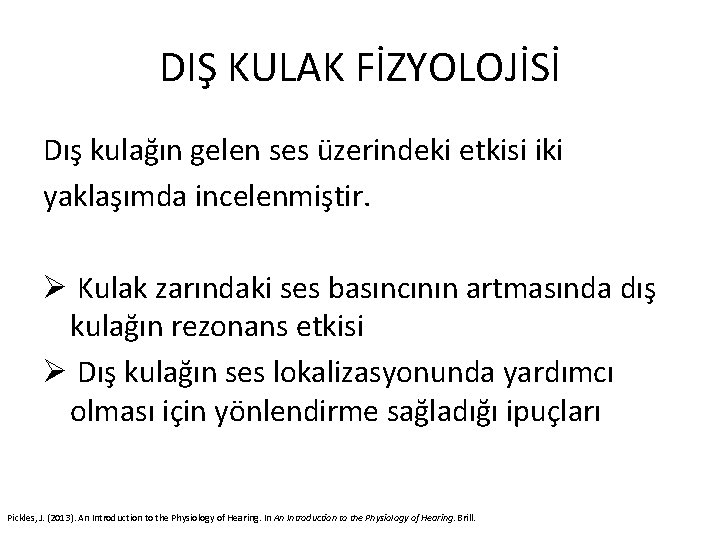 DIŞ KULAK FİZYOLOJİSİ

Dış kulağın gelen ses üzerindeki etkisi iki yaklaşımda incelenmiştir.

➢ Kulak zarındaki ses basıncının artmasında dış kulağın rezonans etkisi
➢ Dış kulağın ses lokalizasyonunda yardımcı olması için yönlendirme sağladığı ipuçları

Pickles, J. (2013). An Introduction to the Physiology of Hearing. In An Introduction to the Physiology of Hearing. Brill.